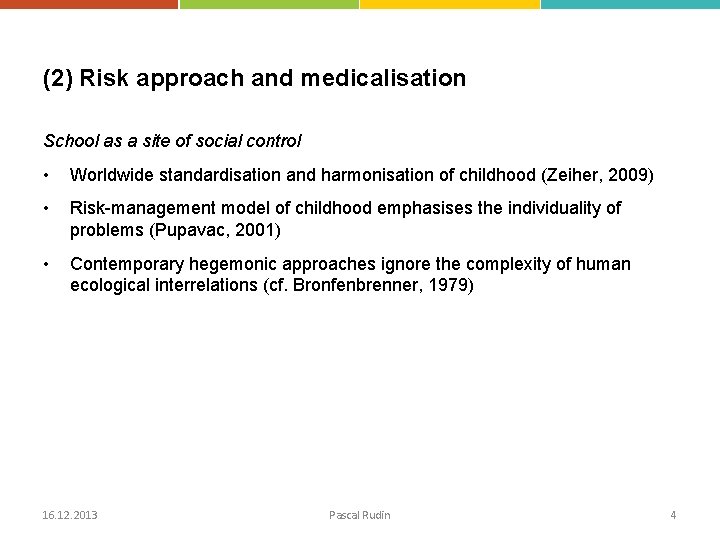 (2) Risk approach and medicalisation

School as a site of social control

• Worldwide standardisation and harmonisation of childhood (Zeiher, 2009)

• Risk-management model of childhood emphasises the individuality of problems (Pupavac, 2001)

• Contemporary hegemonic approaches ignore the complexity of human ecological interrelations (cf. Bronfenbrenner, 1979)

16.12.2013 Pascal Rudin 4